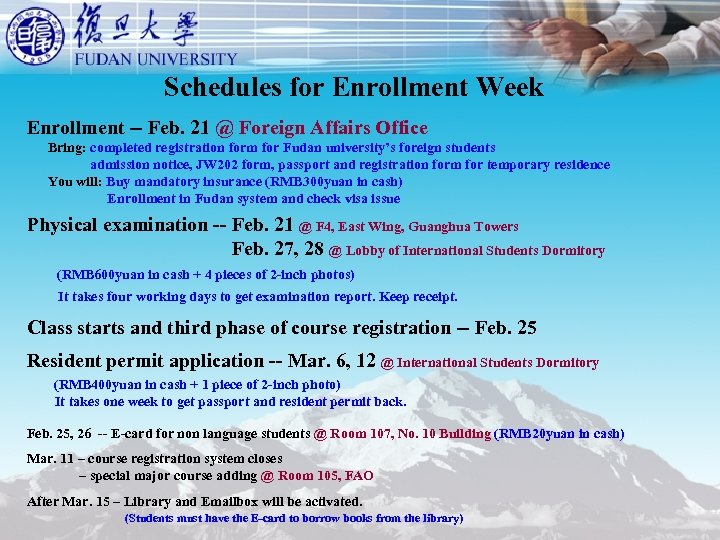 復旦大學
FUDAN UNIVERSITY

Schedules for Enrollment Week

Enrollment – Feb. 21 @ Foreign Affairs Office
Bring: completed registration form for Fudan university's foreign students
admission notice, JW202 form, passport and registration form for temporary residence
You will: Buy mandatory insurance (RMB300yuan in cash)
Enrollment in Fudan system and check visa issue

Physical examination -- Feb. 21 @ F4, East Wing, Guanghua Towers
Feb. 27, 28 @ Lobby of International Students Dormitory
(RMB600yuan in cash + 4 pieces of 2-inch photos)
It takes four working days to get examination report. Keep receipt.

Class starts and third phase of course registration – Feb. 25

Resident permit application -- Mar. 6, 12 @ International Students Dormitory
(RMB400yuan in cash + 1 piece of 2-inch photo)
It takes one week to get passport and resident permit back.

Feb. 25, 26 -- E-card for non language students @ Room 107, No. 10 Building (RMB20yuan in cash)

Mar. 11 – course registration system closes
– special major course adding @ Room 105, FAO

After Mar. 15 – Library and Emailbox will be activated.
(Students must have the E-card to borrow books from the library)